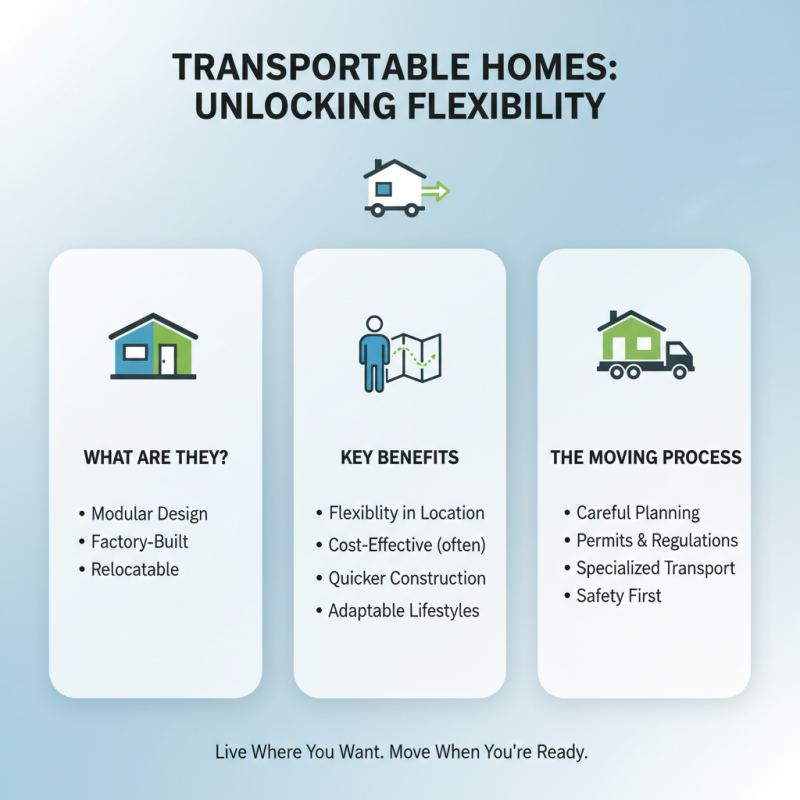 TRANSPORTABLE HOMES: UNLOCKING FLEXIBILITY

WHAT ARE THEY?

• Modular Design
• Factory-Built
• Relocatable

KEY BENEFITS

• Flexiblity in Location
• Cost-Effective (often)
• Quicker Construction
• Adaptable Lifestyles

THE MOVING PROCESS

• Careful Planning
• Permits & Regulations
• Specialized Transport
• Safety First

Live Where You Want. Move When You're Ready.